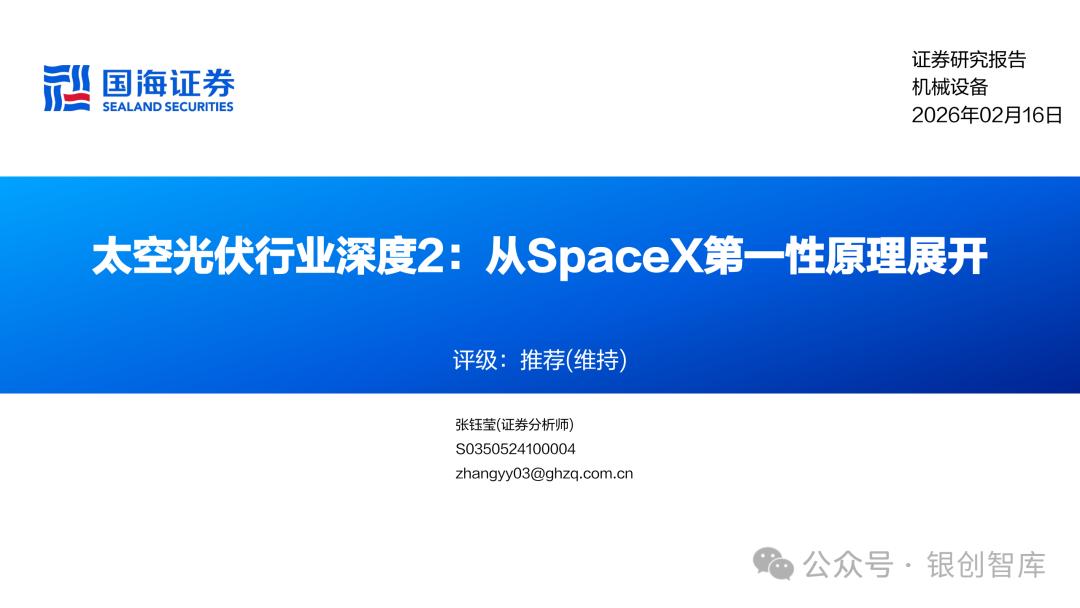 国海证券
SEALAND SECURITIES

证券研究报告
机械设备
2026年02月16日

太空光伏行业深度2：从SpaceX第一性原理展开

评级：推荐(维持)

张钰莹(证券分析师)
S0350524100004
zhangyy03@ghzq.com.cn

公众号 · 银创智库